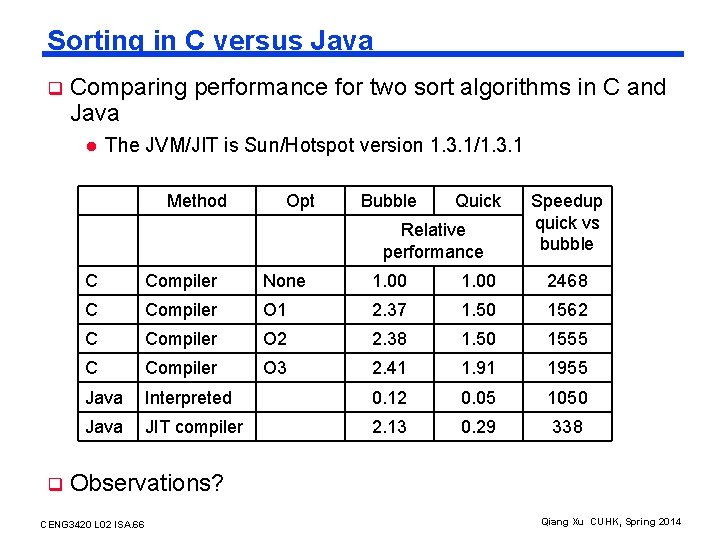 Sorting in C versus Java

Comparing performance for two sort algorithms in C and Java

The JVM/JIT is Sun/Hotspot version 1.3.1/1.3.1

| | Method | Opt | Bubble | Quick | Speedup quick vs bubble |
|---|---|---|---|---|---|
| | | | Relative performance | | |
| C | Compiler | None | 1.00 | 1.00 | 2468 |
| C | Compiler | O1 | 2.37 | 1.50 | 1562 |
| C | Compiler | O2 | 2.38 | 1.50 | 1555 |
| C | Compiler | O3 | 2.41 | 1.91 | 1955 |
| Java | Interpreted | | 0.12 | 0.05 | 1050 |
| Java | JIT compiler | | 2.13 | 0.29 | 338 |

Observations?

CENG3420 L02 ISA.66

Qiang Xu CUHK, Spring 2014